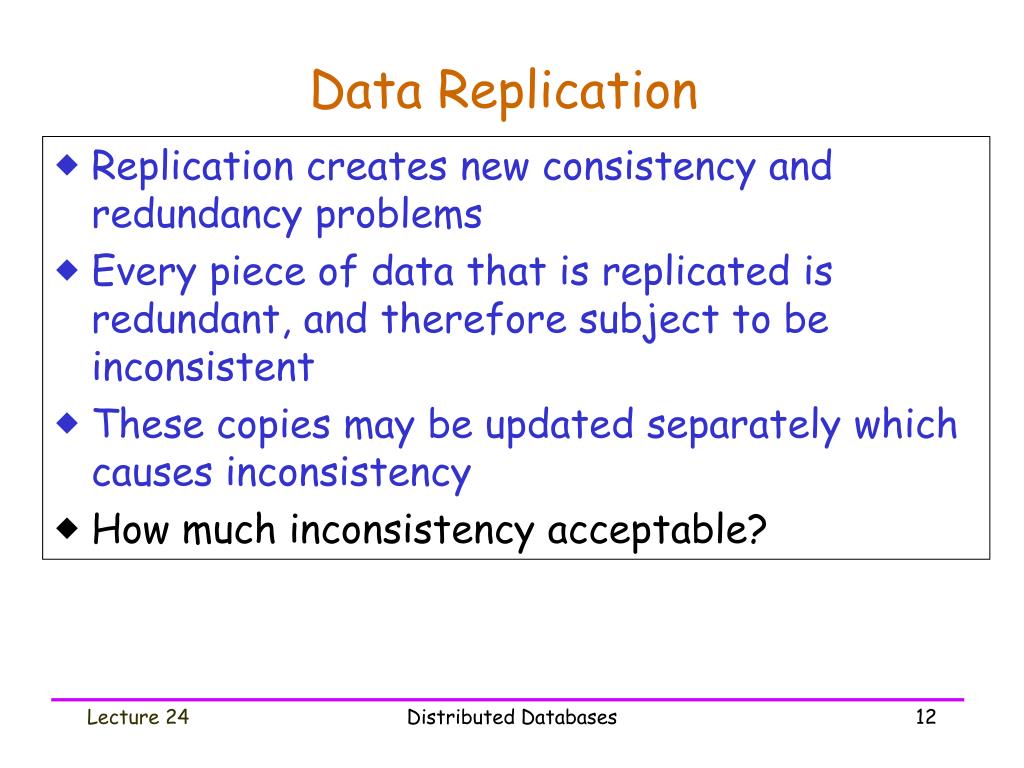 Data Replication

◆ Replication creates new consistency and redundancy problems
◆ Every piece of data that is replicated is redundant, and therefore subject to be inconsistent
◆ These copies may be updated separately which causes inconsistency
◆ How much inconsistency acceptable?

Lecture 24
Distributed Databases
12